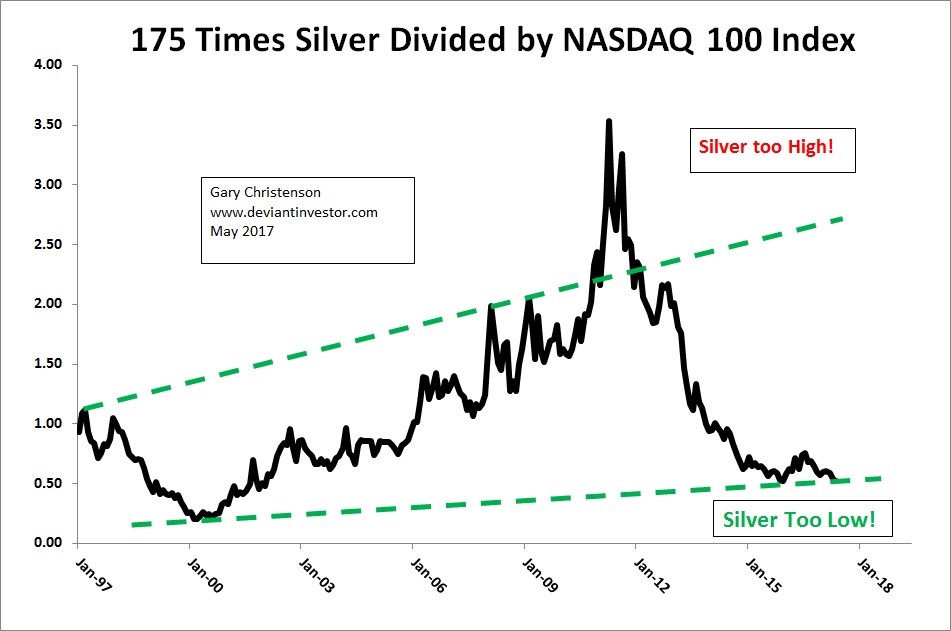 175 Times Silver Divided by NASDAQ 100 Index

4.00
3.50
3.00
2.50
2.00
1.50
1.00
0.50
0.00

Gary Christenson
www.deviantinvestor.com
May 2017

Silver too High!

Silver Too Low!

Jan-97
Jan-00
Jan-03
Jan-06
Jan-09
Jan-12
Jan-15
Jan-18